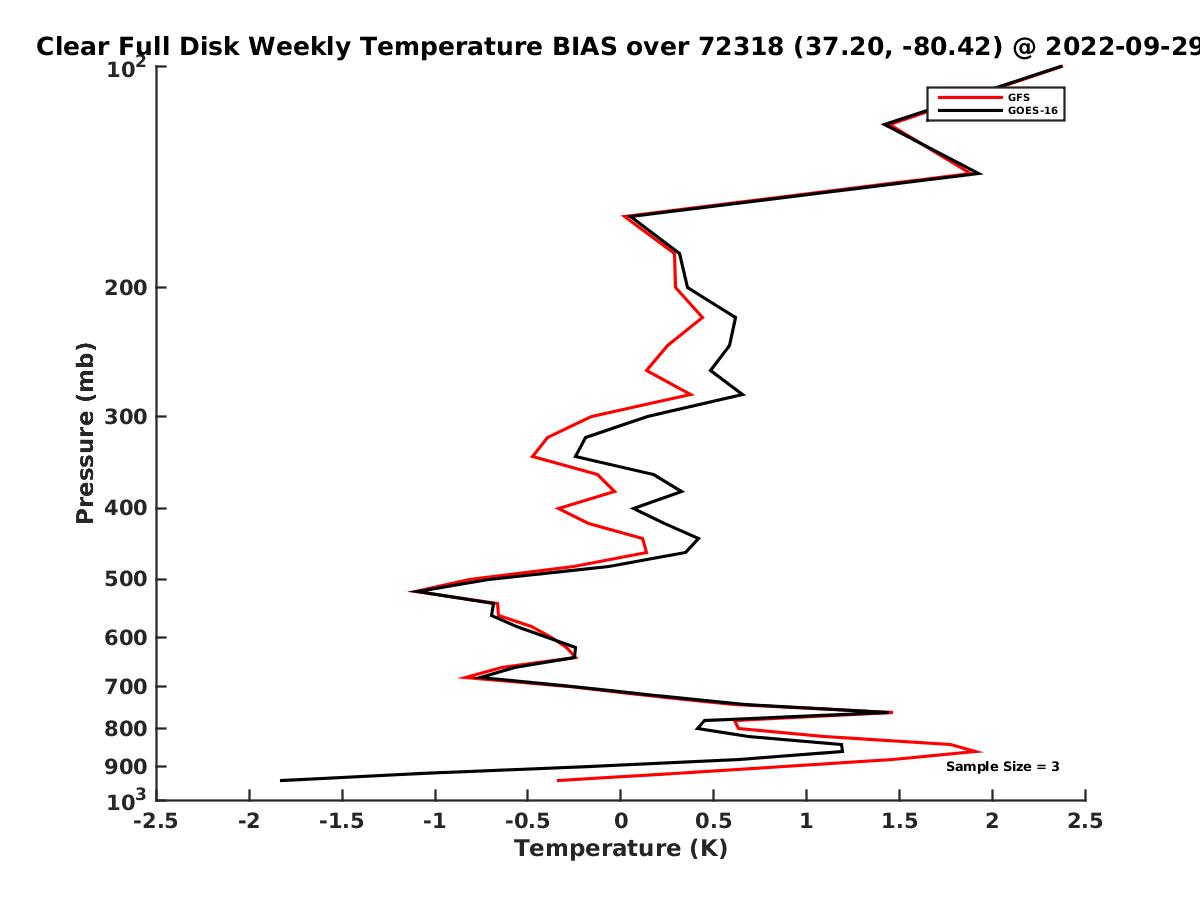 Clear Full Disk Weekly Temperature BIAS over 72318 (37.20, -80.42) @ 2022-09-29

GFS
GOES-16

Pressure (mb)

$10^2$
200
300
400
500
600
700
800
900
$10^3$

Sample Size = 3

-2.5 -2 -1.5 -1 -0.5 0 0.5 1 1.5 2 2.5

Temperature (K)